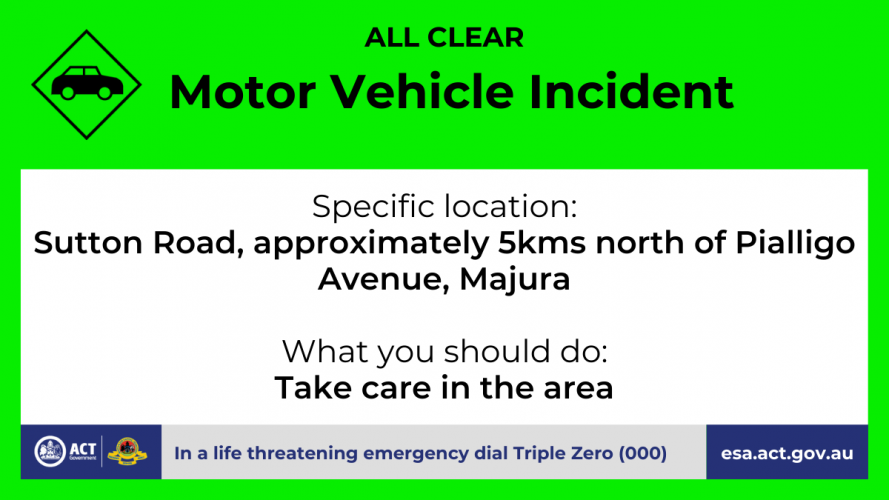 ALL CLEAR
Motor Vehicle Incident

Specific location:
Sutton Road, approximately 5kms north of Pialligo Avenue, Majura

What you should do:
Take care in the area

ACT Government

In a life threatening emergency dial Triple Zero (000)

esa.act.gov.au